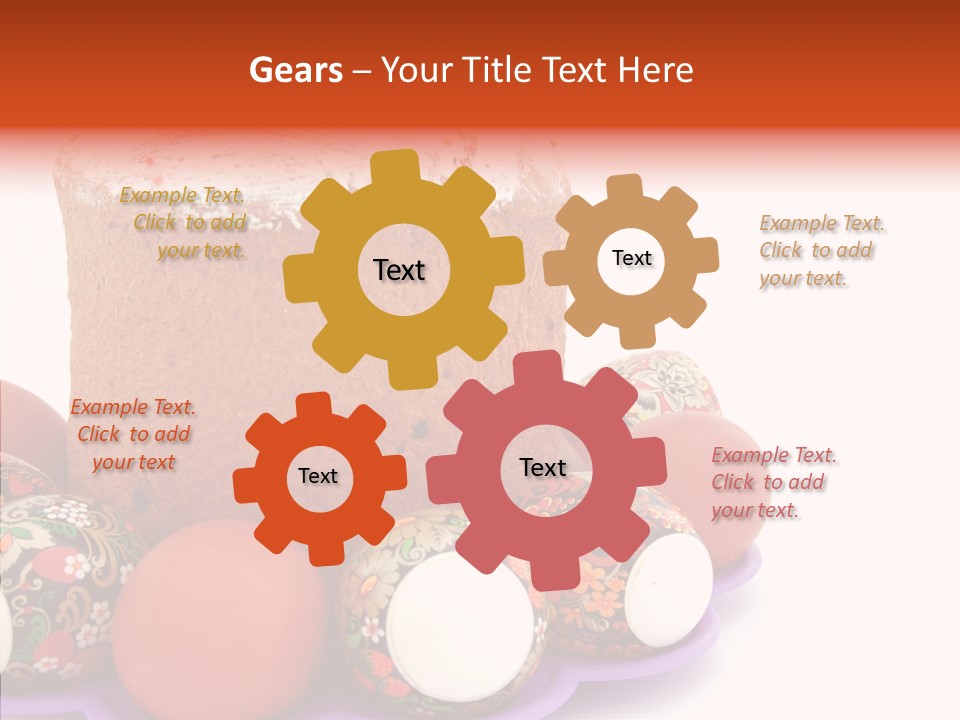 Gears – Your Title Text Here

Example Text. Click to add your text.

Text

Text

Example Text. Click to add your text.

Example Text. Click to add your text

Text

Text

Example Text. Click to add your text.